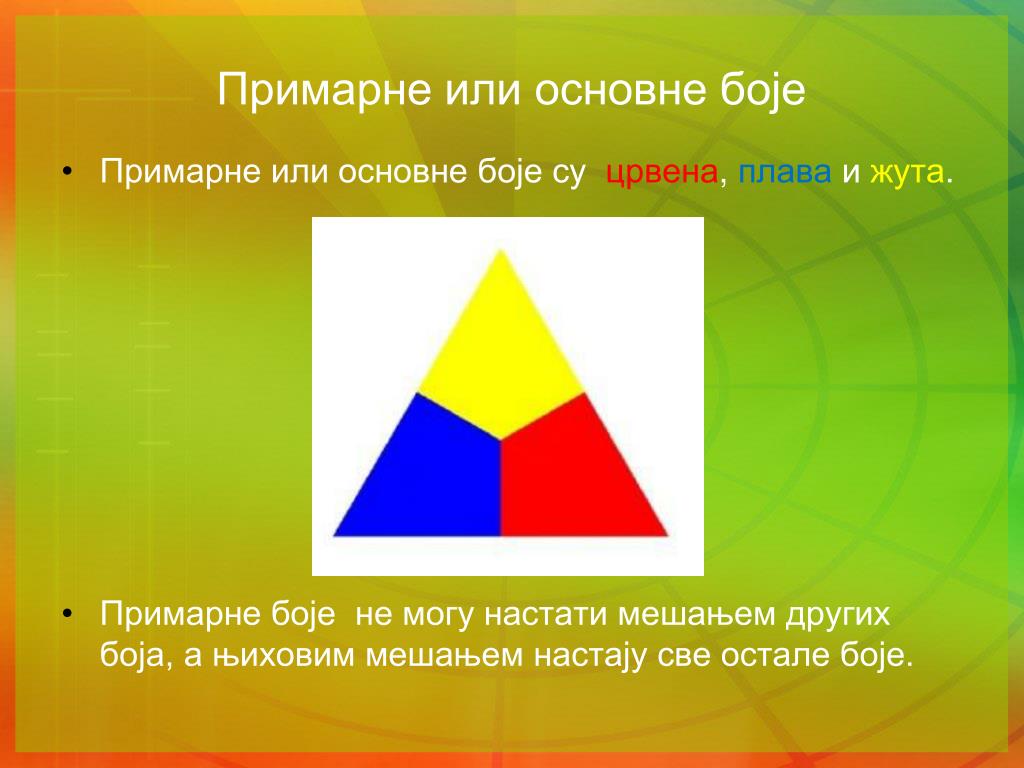 Примарне или основне боје

• Примарне или основне боје су црвена, плава и жута.

• Примарне боје не могу настати мешањем других боја, а њиховим мешањем настају све остале боје.